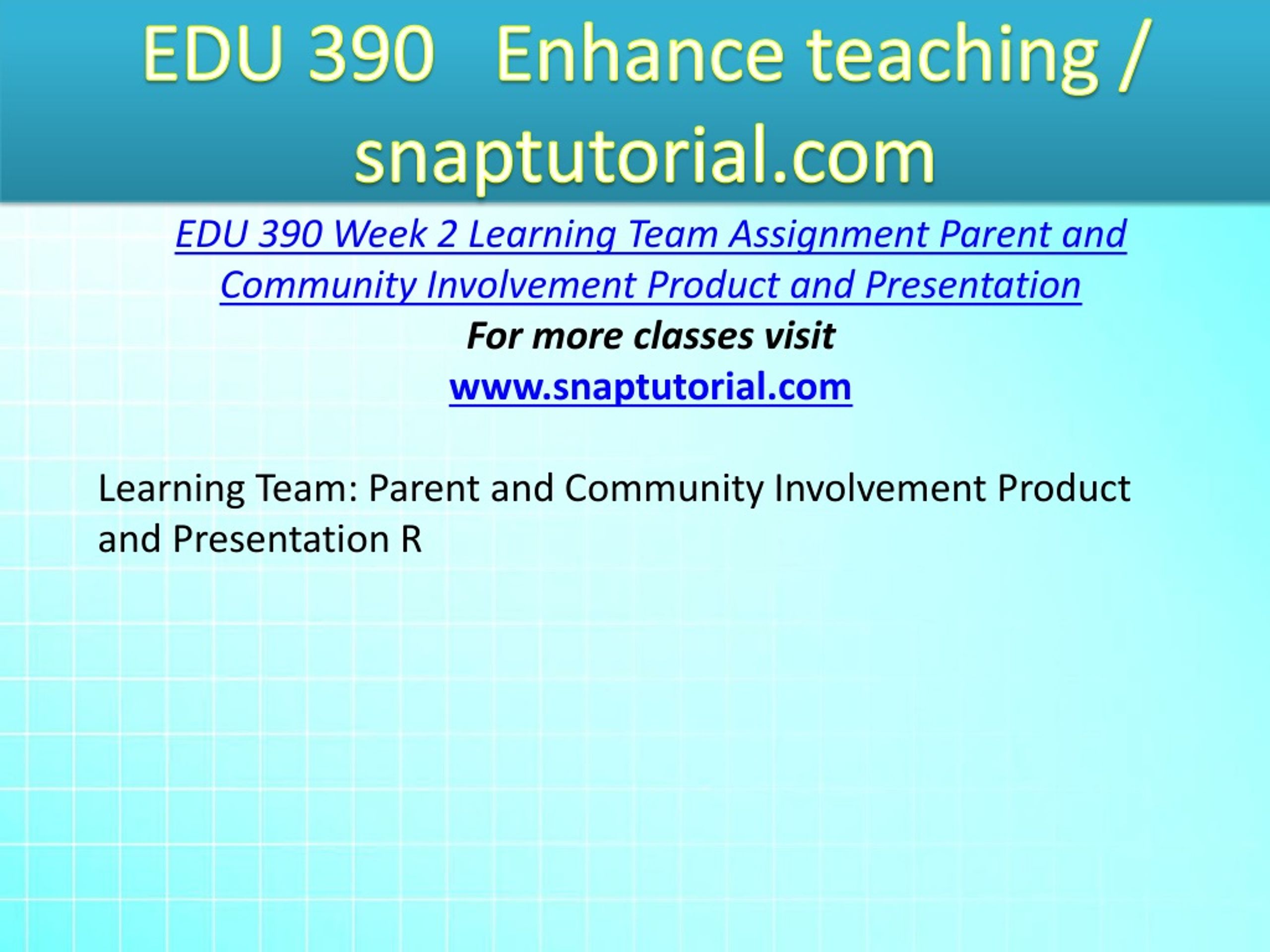 EDU 390 Enhance teaching / snaptutorial.com

EDU 390 Week 2 Learning Team Assignment Parent and Community Involvement Product and Presentation

For more classes visit

www.snaptutorial.com

Learning Team: Parent and Community Involvement Product and Presentation R